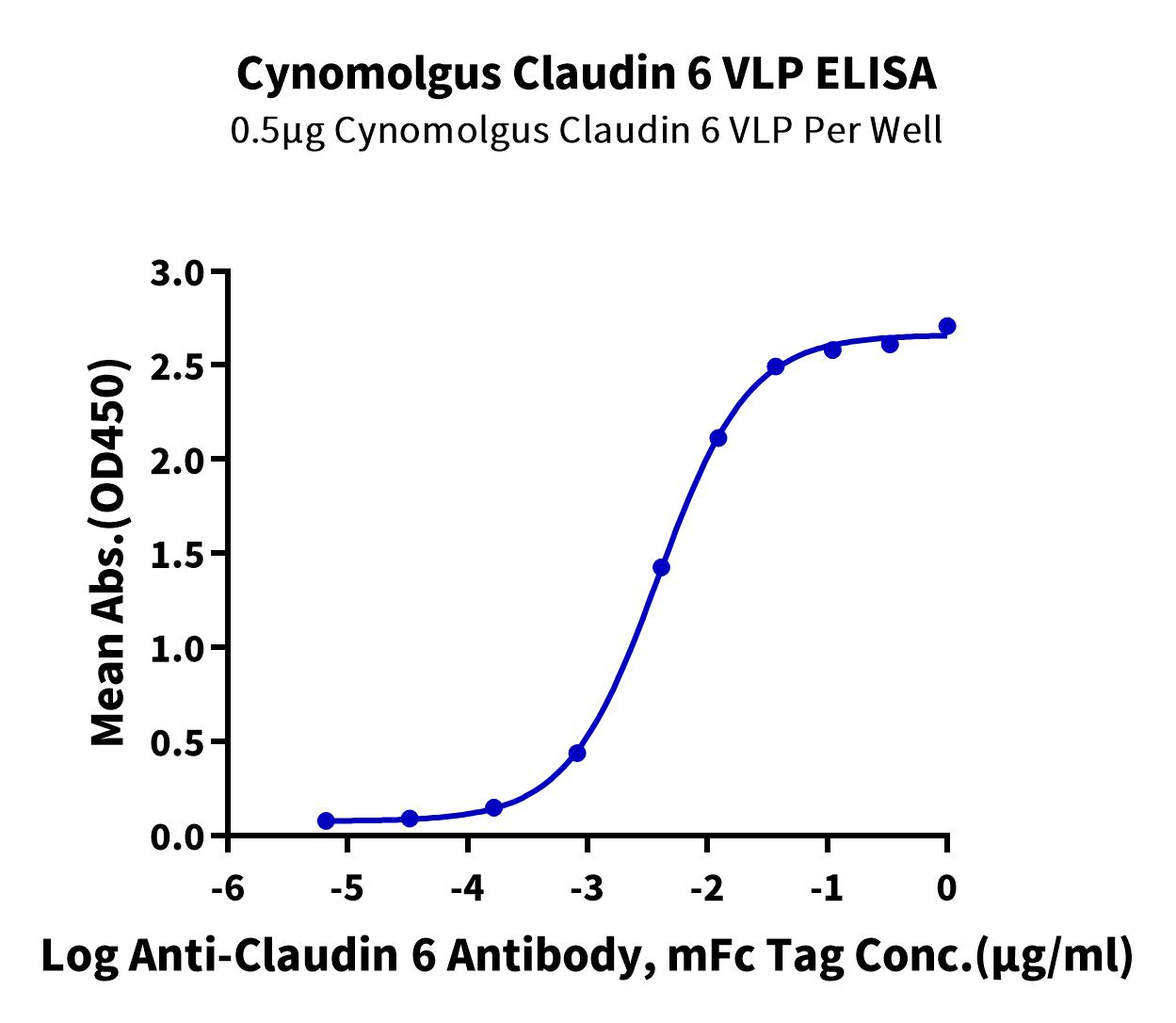 Cynomolgus Claudin 6 VLP ELISA
0.5μg Cynomolgus Claudin 6 VLP Per Well

Mean Abs.(OD450)

3.0
2.5
2.0
1.5
1.0
0.5
0.0

-6
-5
-4
-3
-2
-1
0

Log Anti-Claudin 6 Antibody, mFc Tag Conc.(μg/ml)